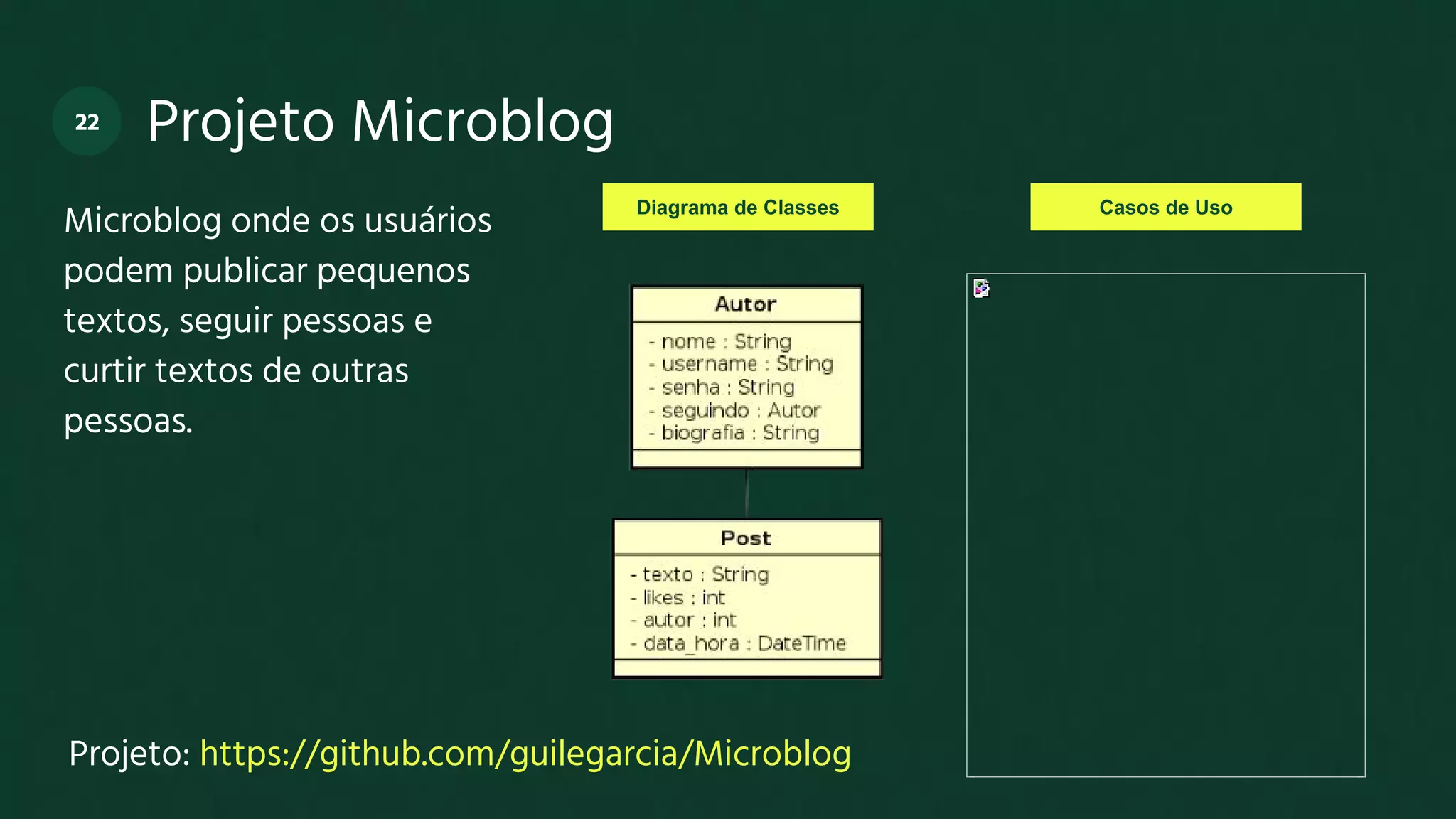 22 Projeto Microblog

Microblog onde os usuários podem publicar pequenos textos, seguir pessoas e curtir textos de outras pessoas.

Diagrama de Classes

Autor
- nome : String
- username : String
- senha : String
- seguindo : Autor
- biografia : String

Post
- texto : String
- likes : int
- autor : int
- data_hora : DateTime

Casos de Uso

Projeto: https://github.com/guilegarcia/Microblog